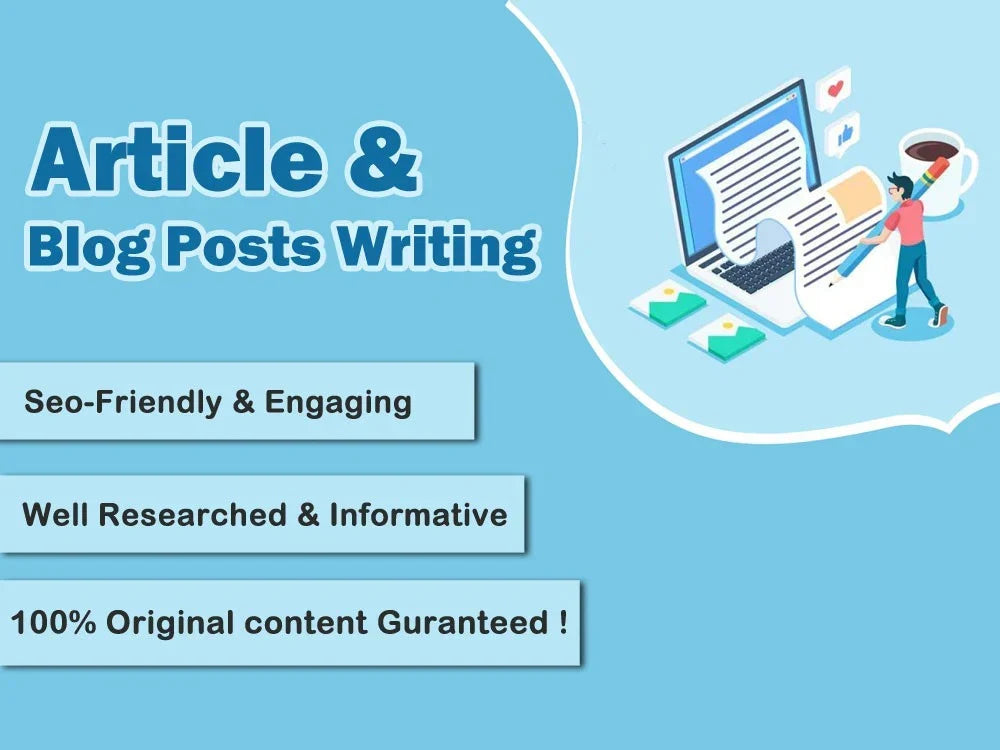 Article &
Blog Posts Writing

Seo-Friendly & Engaging

Well Researched & Informative

100% Original content Guranteed !